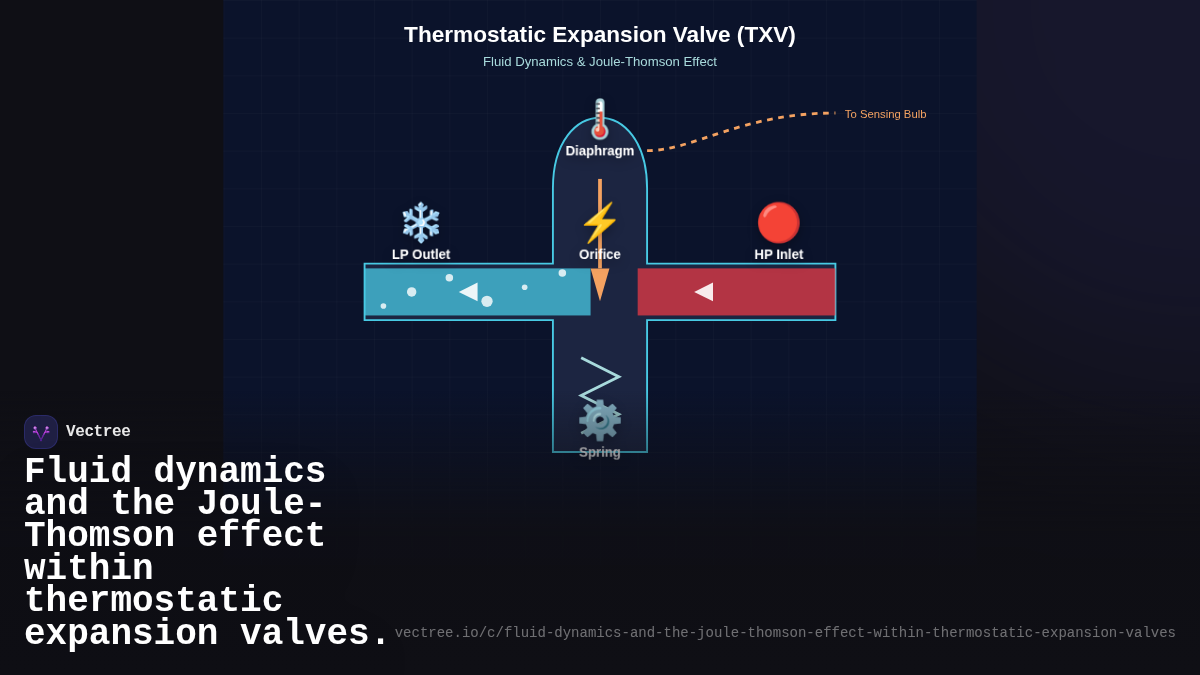 Thermostatic Expansion Valve (TXV)

Fluid Dynamics & Joule-Thomson Effect

To Sensing Bulb

Diaphragm

LP Outlet

Orifice

HP Inlet

Spring

Vectree

Fluid dynamics and the Joule-Thomson effect within thermostatic expansion valves.

vectree.io/c/fluid-dynamics-and-the-joule-thomson-effect-within-thermostatic-expansion-valves